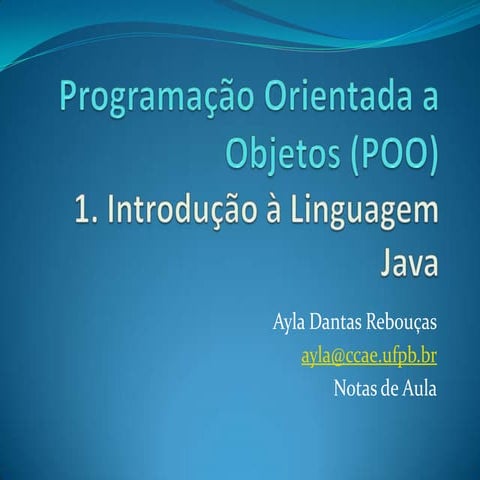 Programação Orientada a Objetos (POO)
1. Introdução à Linguagem Java

Ayla Dantas Rebouças
ayla@ccae.ufpb.br
Notas de Aula